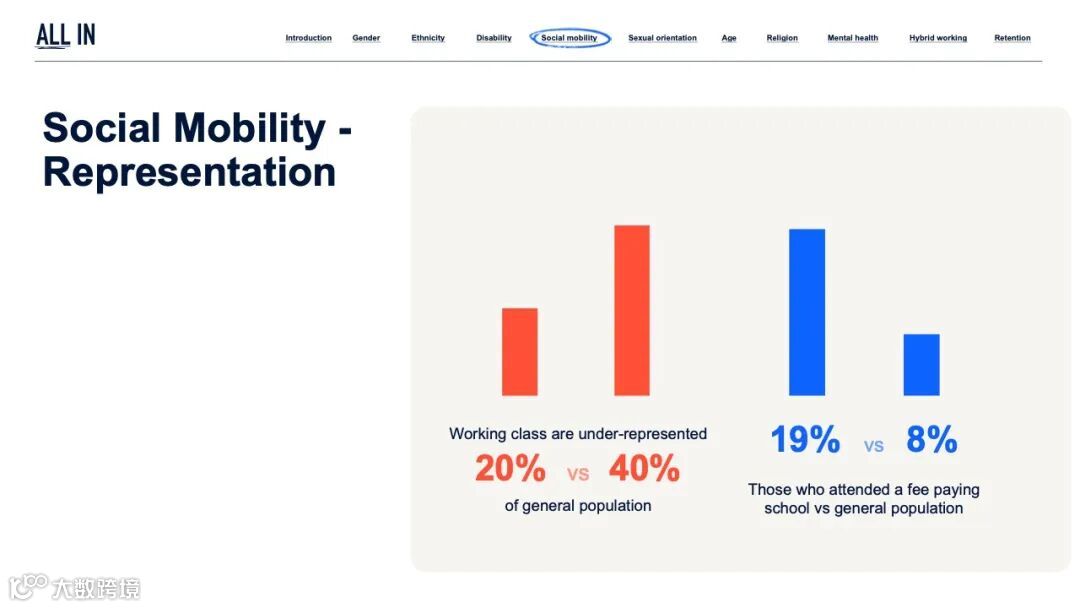 ALL IN

Introduction Gender Ethnicity Disability Social mobility Sexual orientation Age Religion Mental health Hybrid working Retention

Social Mobility - Representation

Working class are under-represented
20% vs 40%
of general population

19% vs 8%
Those who attended a fee paying school vs general population

大数跨境